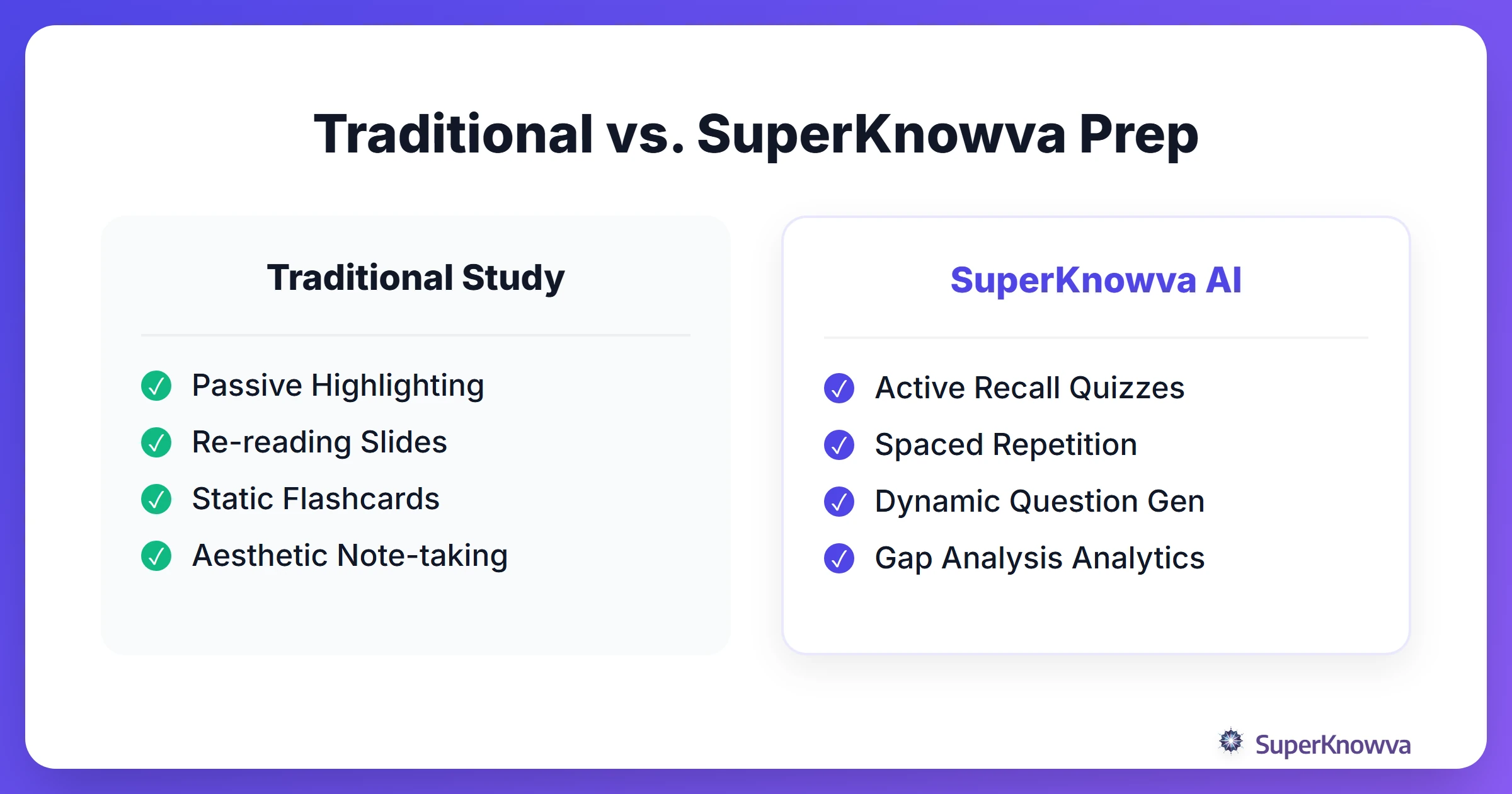 Traditional vs. SuperKnowva Prep

Traditional Study

Passive Highlighting
Re-reading Slides
Static Flashcards
Aesthetic Note-taking

SuperKnowva AI

Active Recall Quizzes
Spaced Repetition
Dynamic Question Gen
Gap Analysis Analytics

SuperKnowva